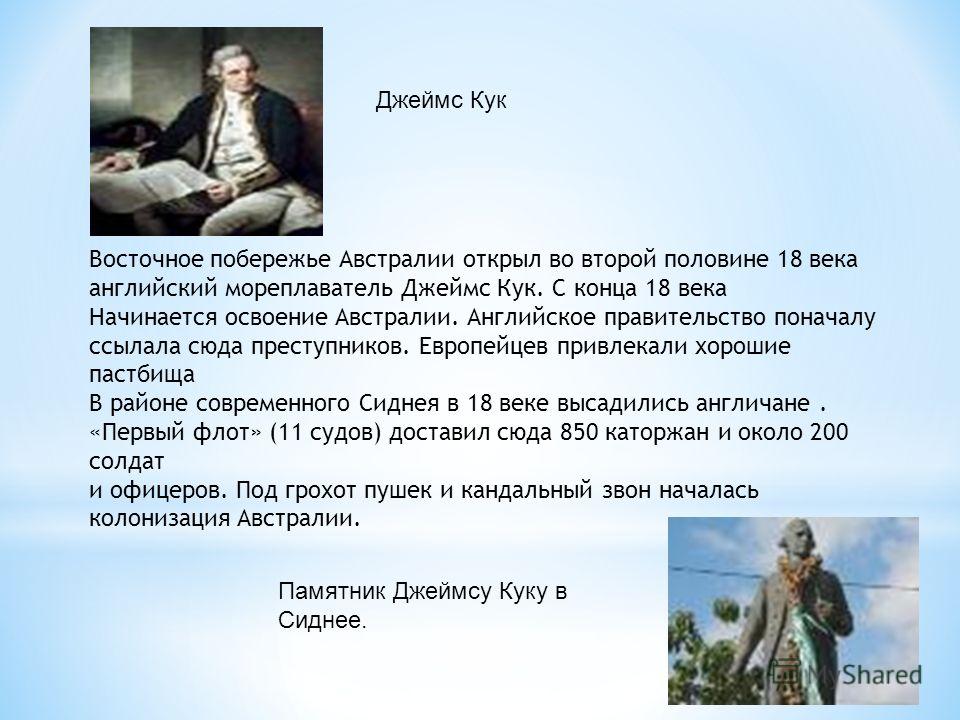 Джеймс Кук

Восточное побережье Австралии открыл во второй половине 18 века английский мореплаватель Джеймс Кук. С конца 18 века Начинается освоение Австралии. Английское правительство поначалу ссылала сюда преступников. Европейцев привлекали хорошие пастбища
В районе современного Сиднея в 18 веке высадились англичане .
«Первый флот» (11 судов) доставил сюда 850 каторжан и около 200 солдат
и офицеров. Под грохот пушек и кандальный звон началась колонизация Австралии.

Памятник Джеймсу Куку в Сиднее.

MyShared